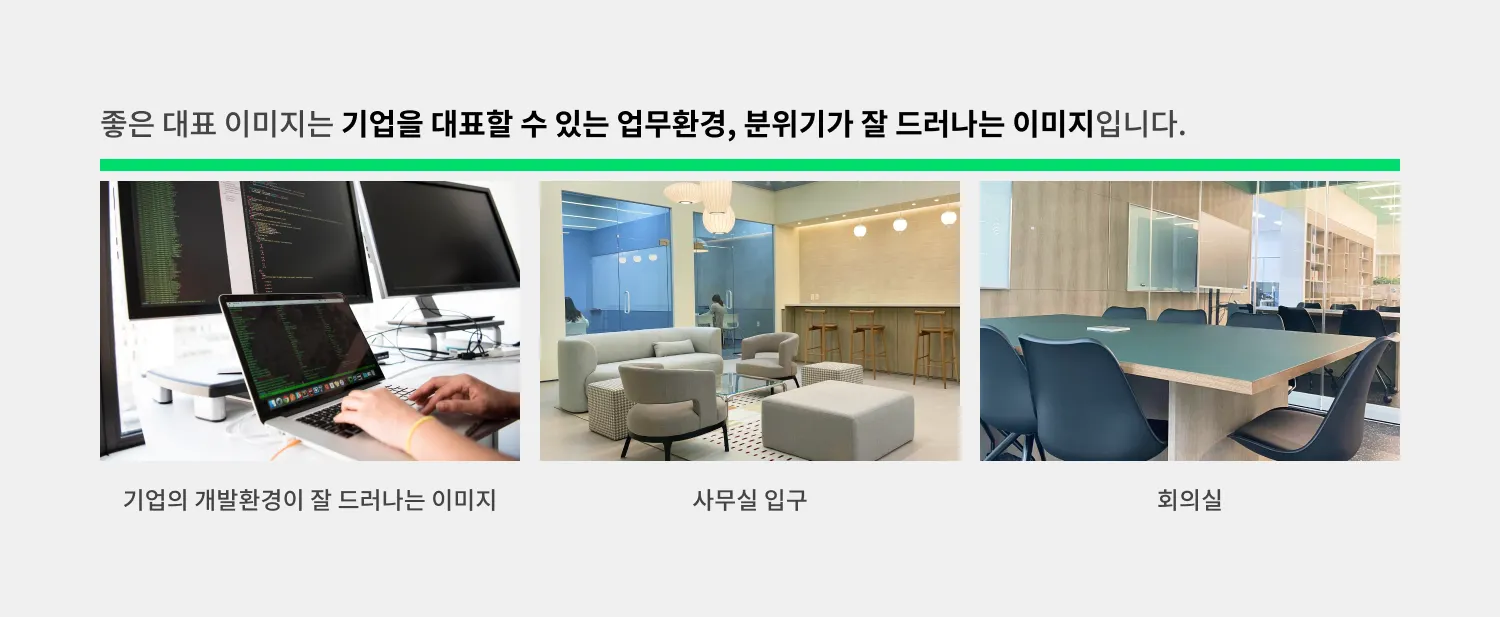 좋은 대표 이미지는 기업을 대표할 수 있는 업무환경, 분위기가 잘 드러나는 이미지입니다.

기업의 개발환경이 잘 드러나는 이미지

사무실 입구

회의실